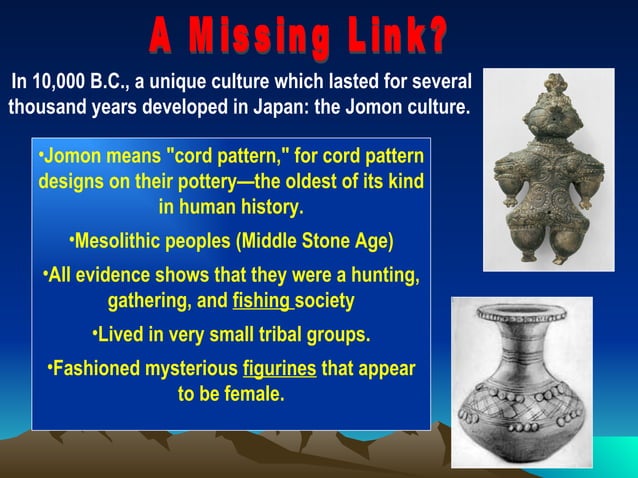 A Missing Link?

In 10,000 B.C., a unique culture which lasted for several thousand years developed in Japan: the Jomon culture.

•Jomon means "cord pattern," for cord pattern designs on their pottery—the oldest of its kind in human history.

•Mesolithic peoples (Middle Stone Age)

•All evidence shows that they were a hunting, gathering, and fishing society

•Lived in very small tribal groups.

•Fashioned mysterious figurines that appear to be female.